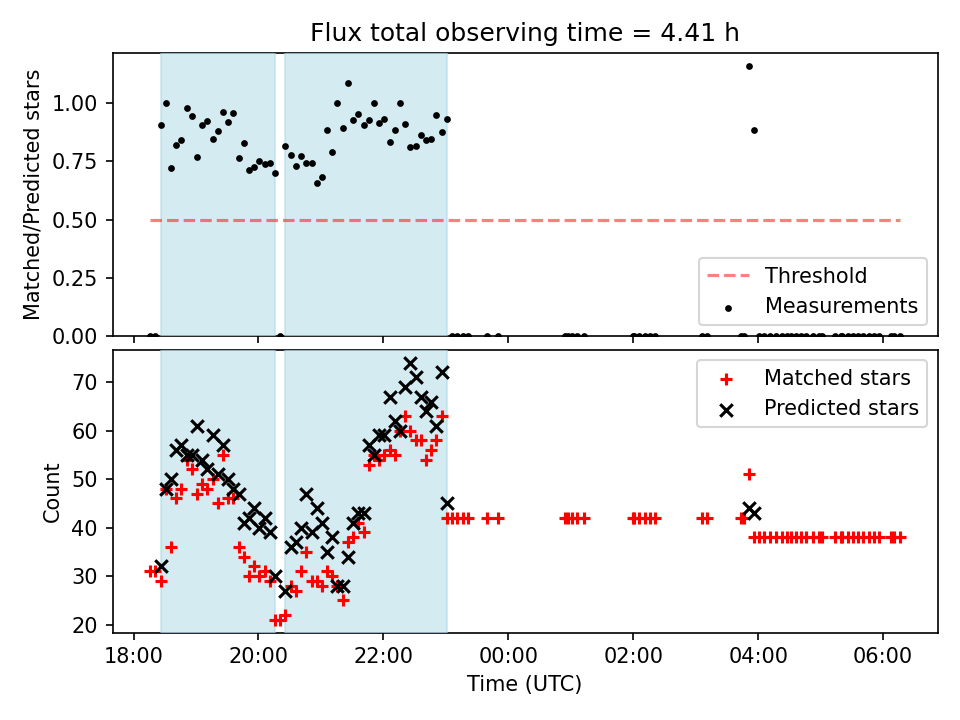 Flux total observing time = 4.41 h

Matched/Predicted stars

1.00
0.75
0.50
0.25
0.00

Threshold
Measurements

Count

70
60
50
40
30
20

Matched stars
Predicted stars

18:00
20:00
22:00
00:00
02:00
04:00
06:00

Time (UTC)